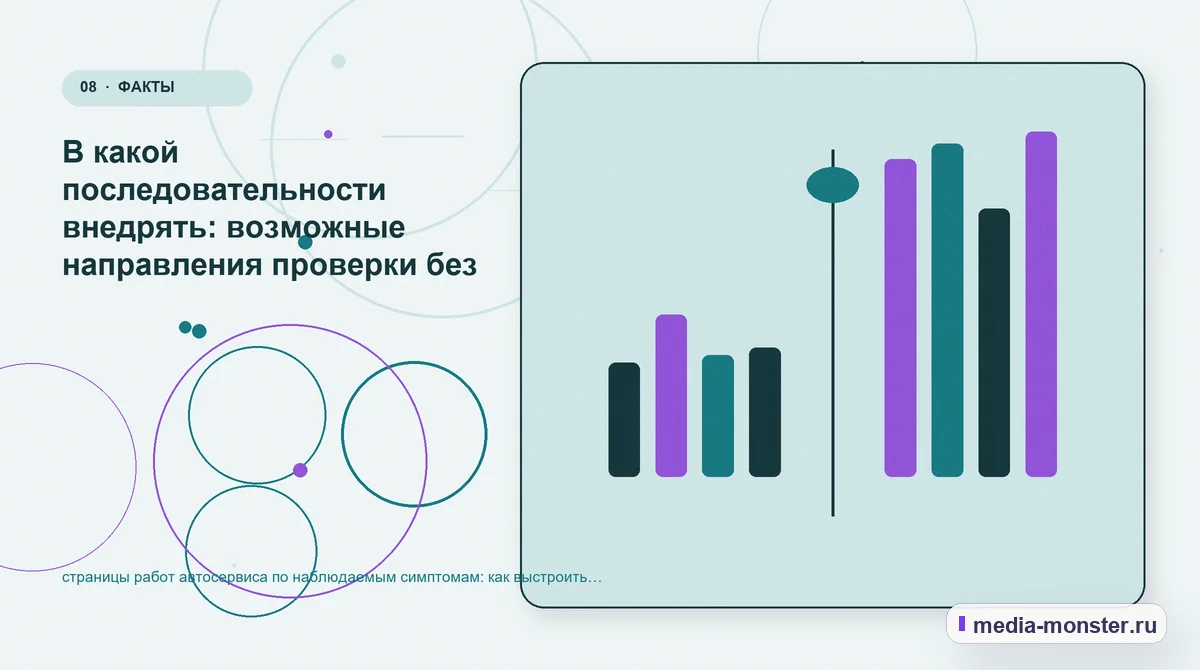 08 · ФАКТЫ

В какой последовательности внедрять: возможные направления проверки без

страницы работ автосервиса по наблюдаемым симптомам: как выстроить…

media-monster.ru